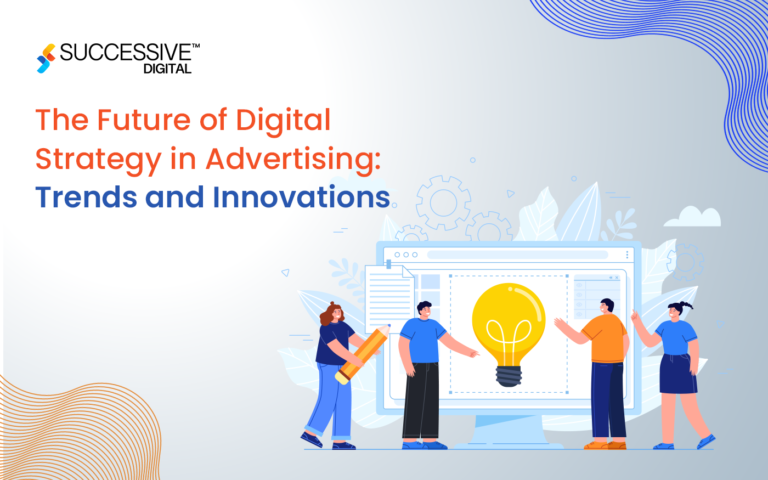 SUCCESSIVE™
DIGITAL

The Future of Digital Strategy in Advertising: Trends and Innovations